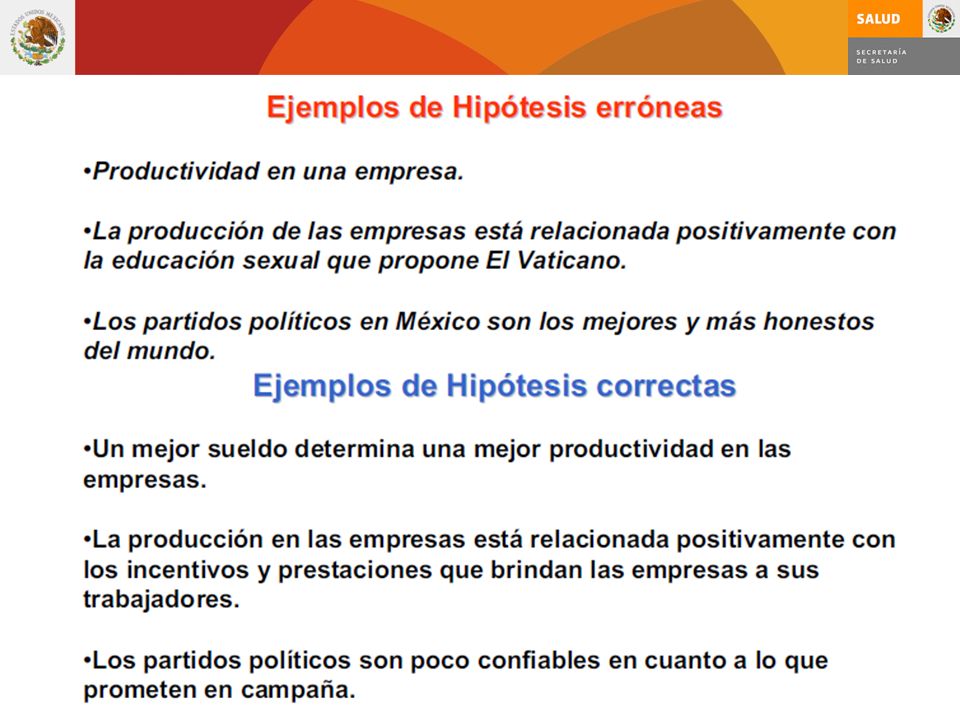 ESTADOS UNIDOS MEXICANOS

SALUD

SECRETARÍA DE SALUD

Ejemplos de Hipótesis erróneas

•Productividad en una empresa.

•La producción de las empresas está relacionada positivamente con la educación sexual que propone El Vaticano.

•Los partidos políticos en México son los mejores y más honestos del mundo.

Ejemplos de Hipótesis correctas

•Un mejor sueldo determina una mejor productividad en las empresas.

•La producción en las empresas está relacionada positivamente con los incentivos y prestaciones que brindan las empresas a sus trabajadores.

•Los partidos políticos son poco confiables en cuanto a lo que prometen en campaña.